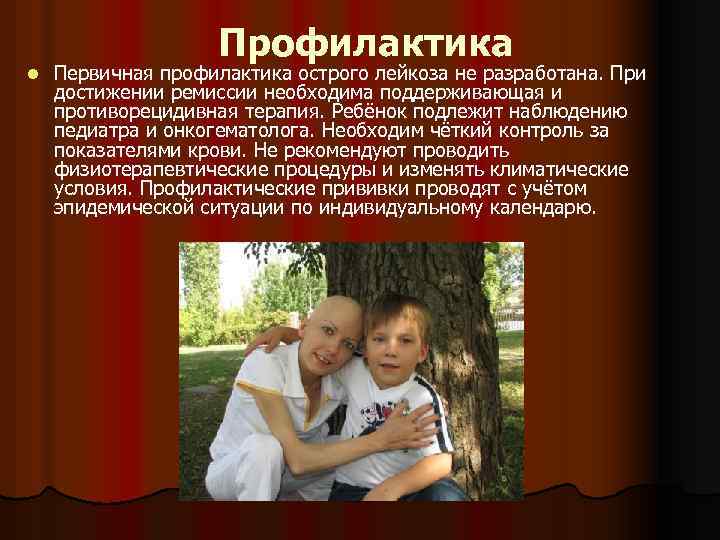 Профилактика

Первичная профилактика острого лейкоза не разработана. При достижении ремиссии необходима поддерживающая и противорецидивная терапия. Ребёнок подлежит наблюдению педиатра и онкогематолога. Необходим чёткий контроль за показателями крови. Не рекомендуют проводить физиотерапевтические процедуры и изменять климатические условия. Профилактические прививки проводят с учётом эпидемической ситуации по индивидуальному календарю.